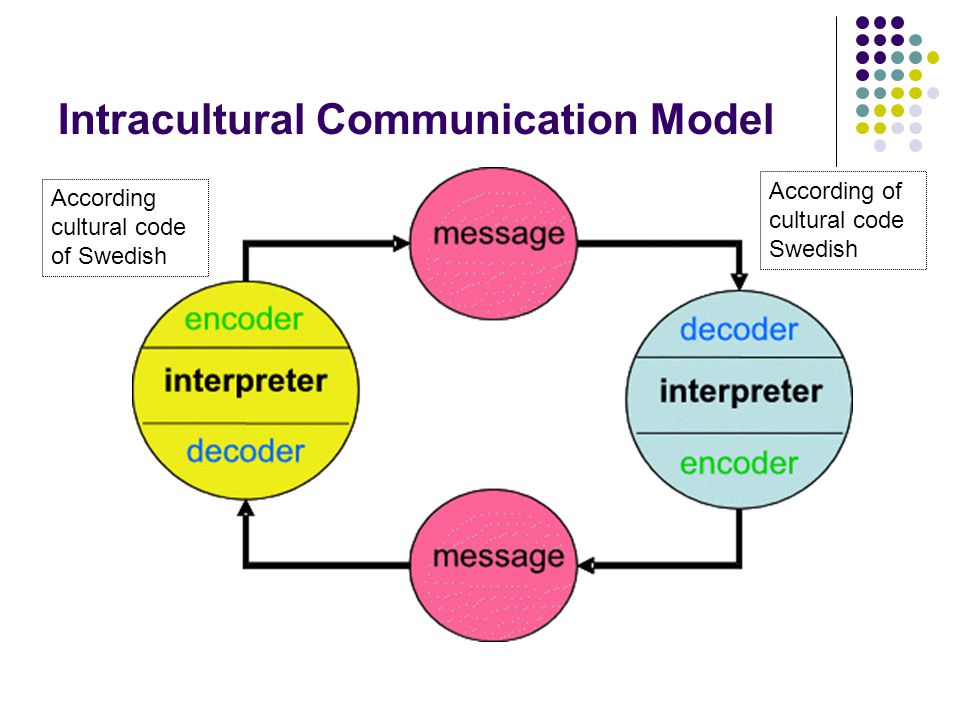 Intracultural Communication Model

According cultural code of Swedish

According of cultural code Swedish

message

encoder

interpreter

decoder

decoder

interpreter

encoder

message